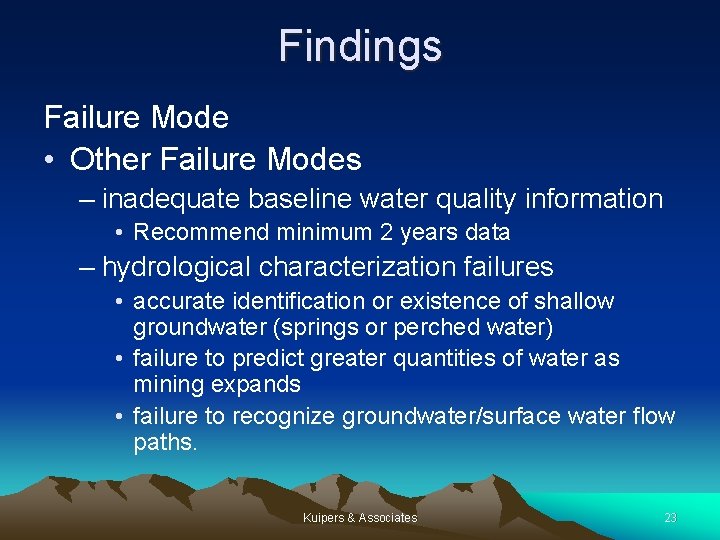 Findings

Failure Mode

• Other Failure Modes

– inadequate baseline water quality information

• Recommend minimum 2 years data

– hydrological characterization failures

• accurate identification or existence of shallow groundwater (springs or perched water)

• failure to predict greater quantities of water as mining expands

• failure to recognize groundwater/surface water flow paths.

Kuipers & Associates

23